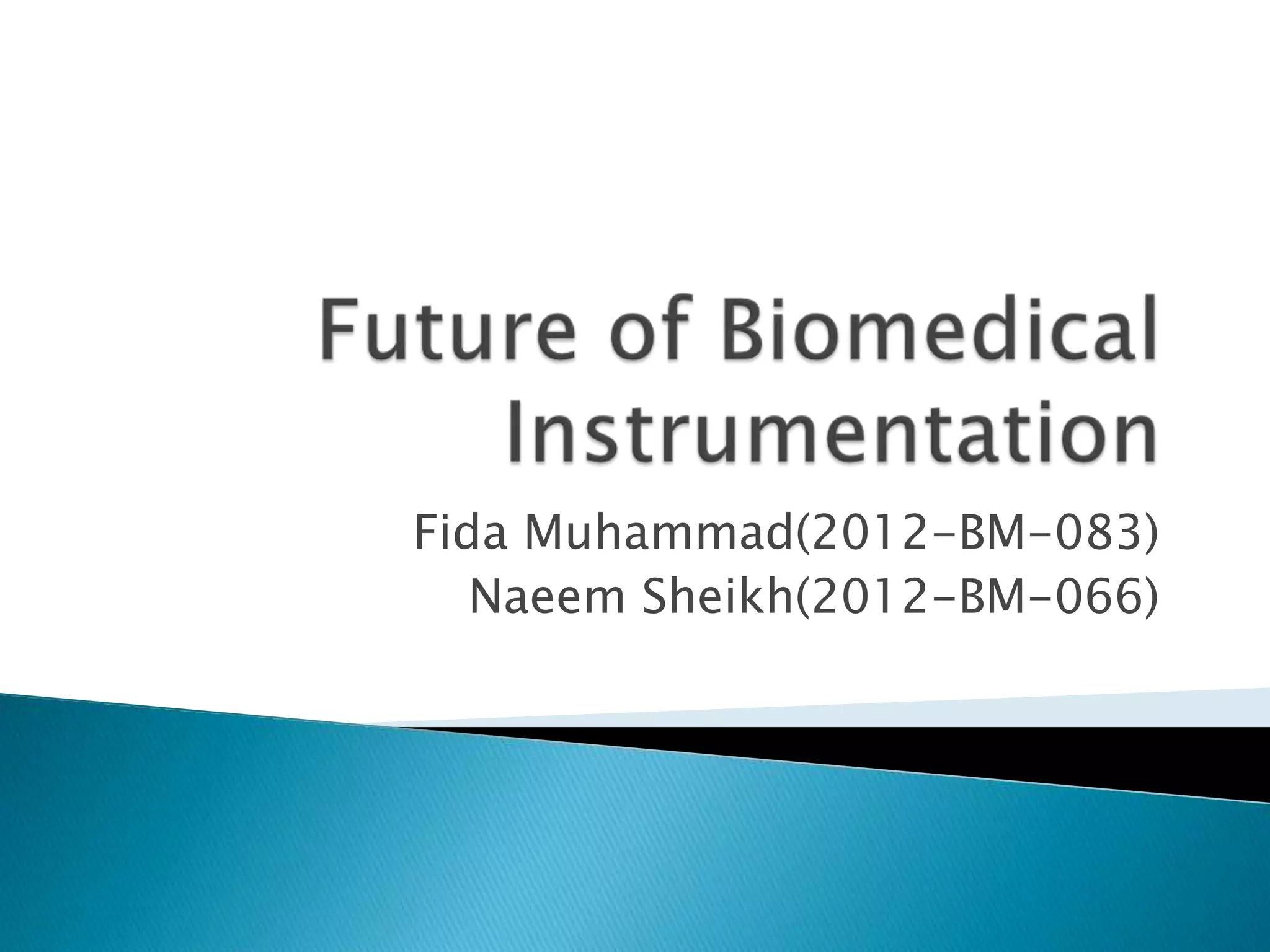 Future of Biomedical Instrumentation

Fida Muhammad(2012-BM-083)
Naeem Sheikh(2012-BM-066)